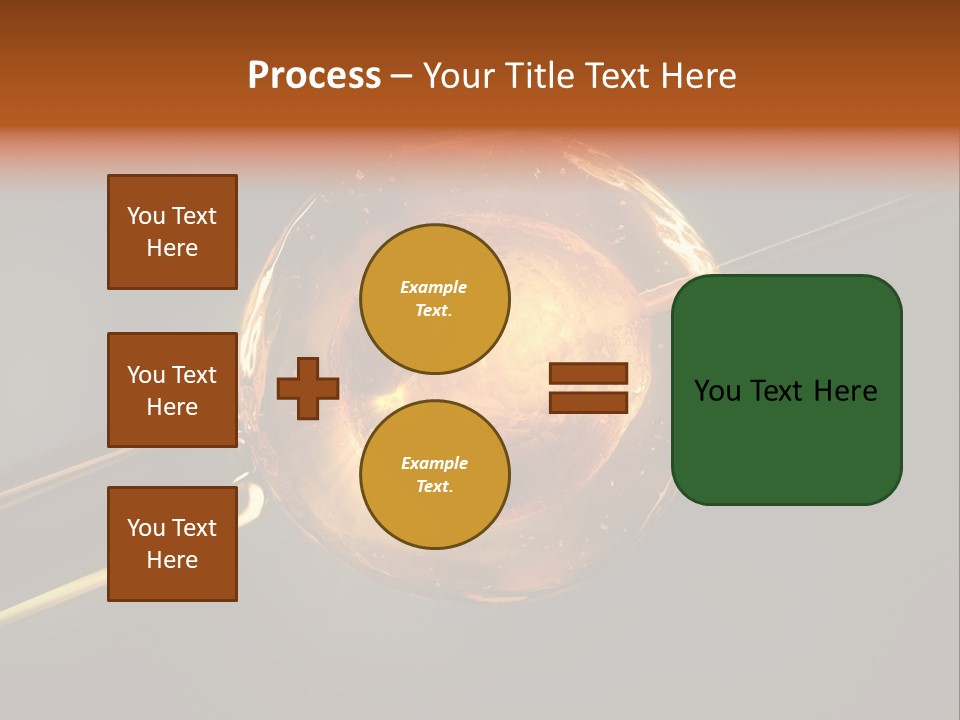 Process – Your Title Text Here

You Text Here

You Text Here

You Text Here

Example Text.

Example Text.

You Text Here